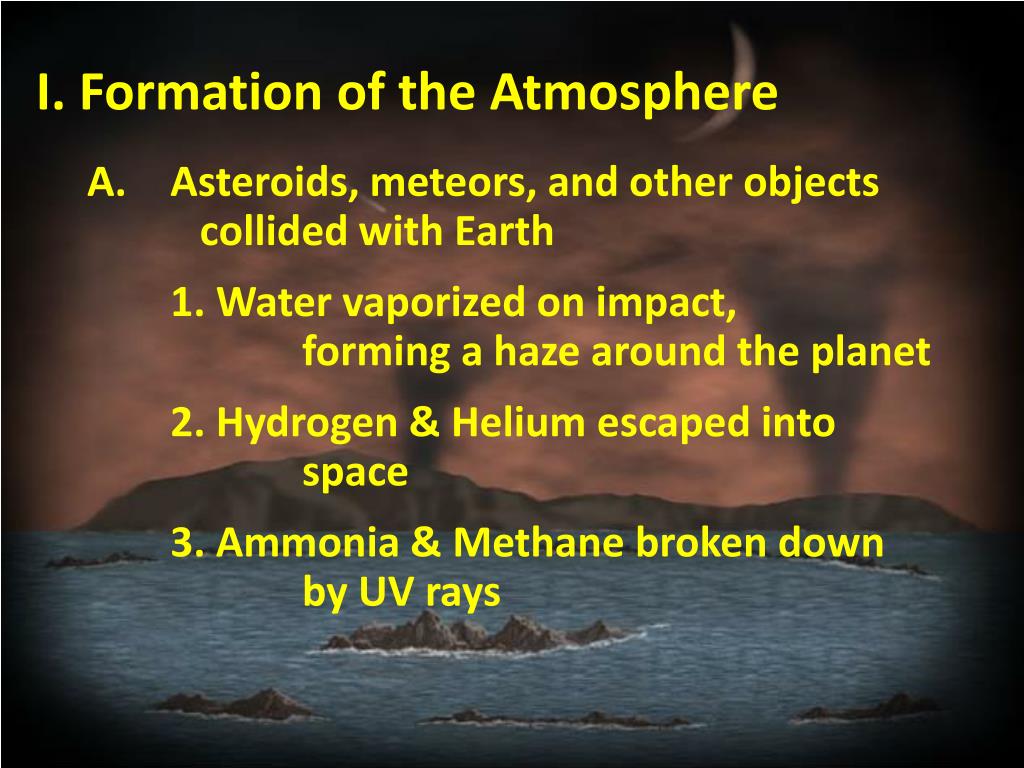 I. Formation of the Atmosphere

A. Asteroids, meteors, and other objects collided with Earth

1. Water vaporized on impact, forming a haze around the planet

2. Hydrogen & Helium escaped into space

3. Ammonia & Methane broken down by UV rays